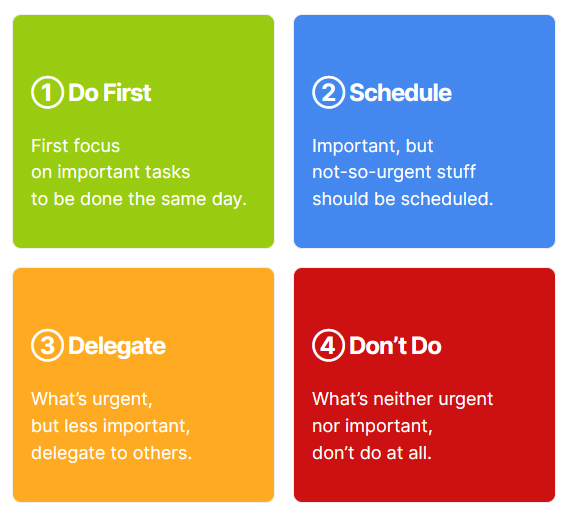 ① Do First

First focus on important tasks to be done the same day.

② Schedule

Important, but not-so-urgent stuff should be scheduled.

③ Delegate

What’s urgent, but less important, delegate to others.

④ Don’t Do

What’s neither urgent nor important, don’t do at all.